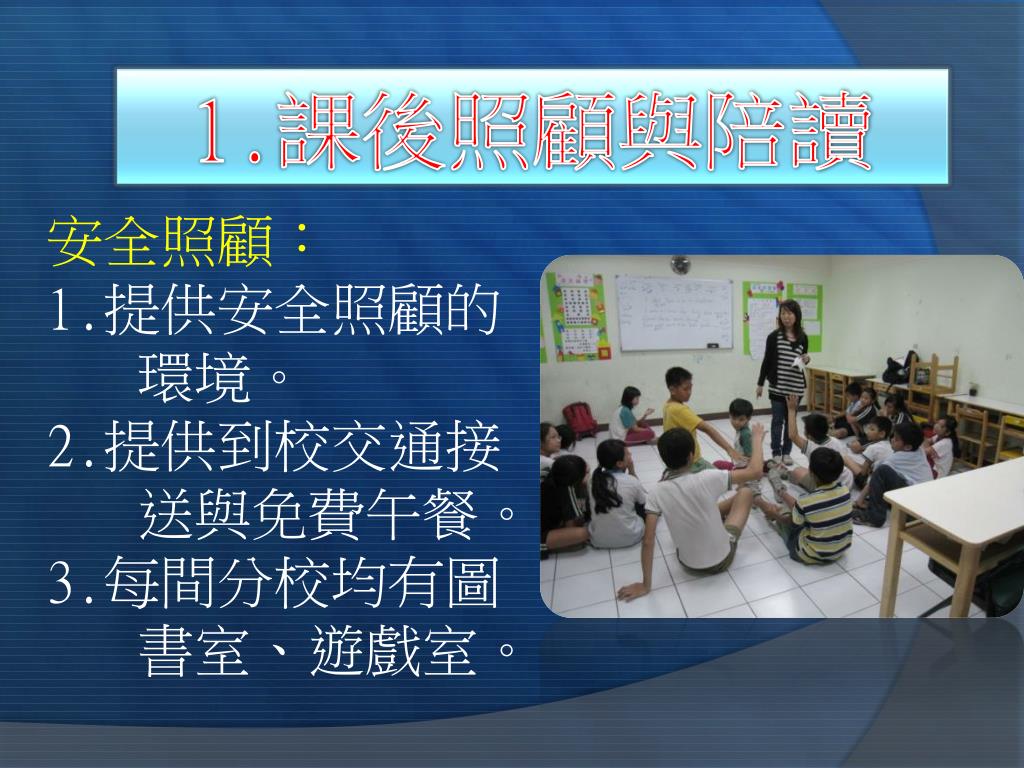 1.課後照顧與陪讀

安全照顧：
1.提供安全照顧的環境。
2.提供到校交通接送與免費午餐。
3.每間分校均有圖書室、遊戲室。